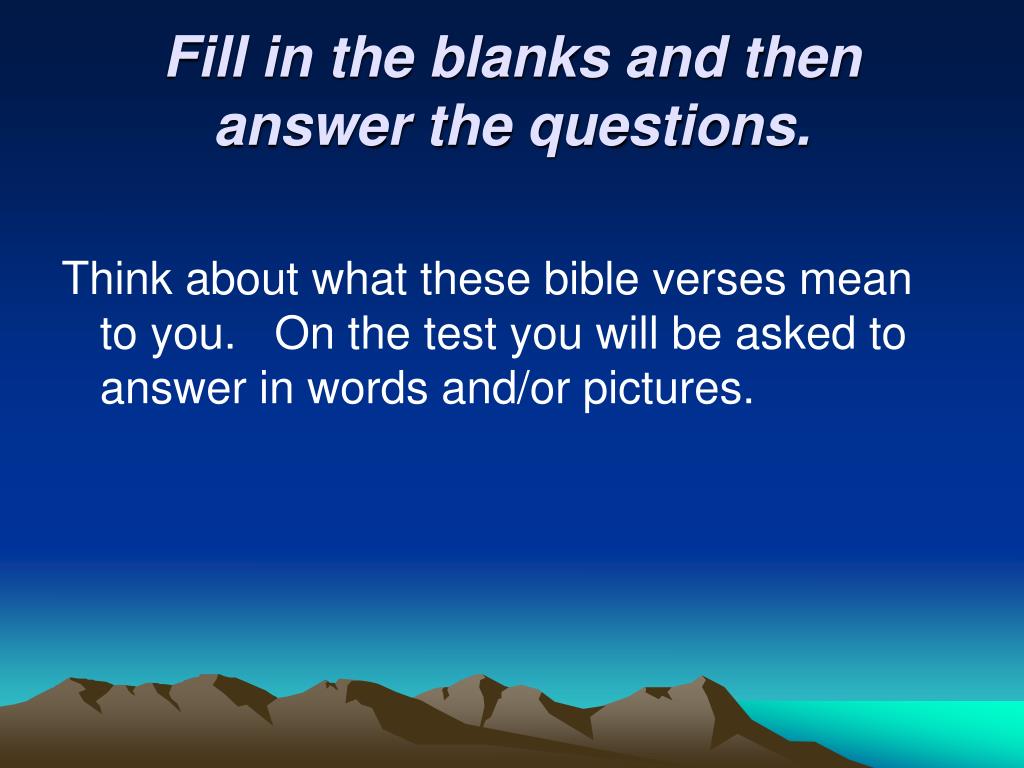 Fill in the blanks and then answer the questions.

Think about what these bible verses mean to you.   On the test you will be asked to answer in words and/or pictures.